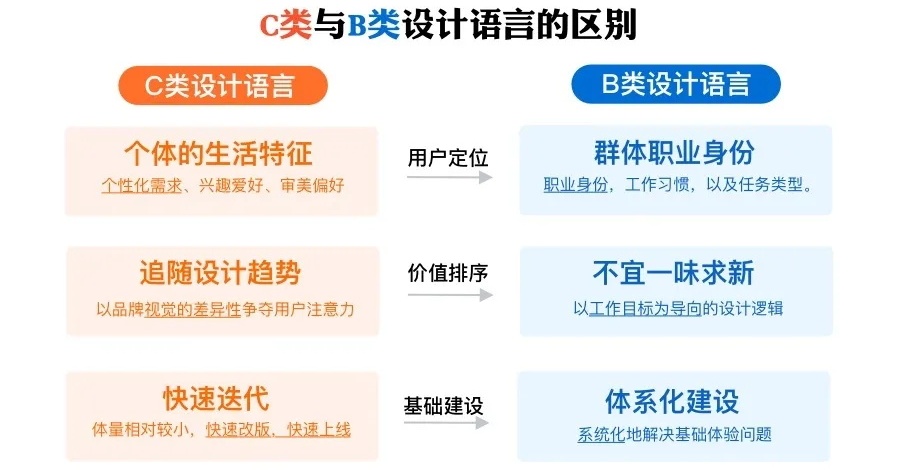 C类与B类设计语言的区别

C类设计语言

个体的生活特征
个性化需求、兴趣爱好、审美偏好

追随设计趋势
以品牌视觉的差异性争夺用户注意力

快速迭代
体量相对较小，快速改版、快速上线

用户定位

价值排序

基础建设

B类设计语言

群体职业身份
职业身份，工作习惯，以及任务类型。

不宜一味求新
以工作目标为导向的设计逻辑

体系化建设
系统化地解决基础体验问题